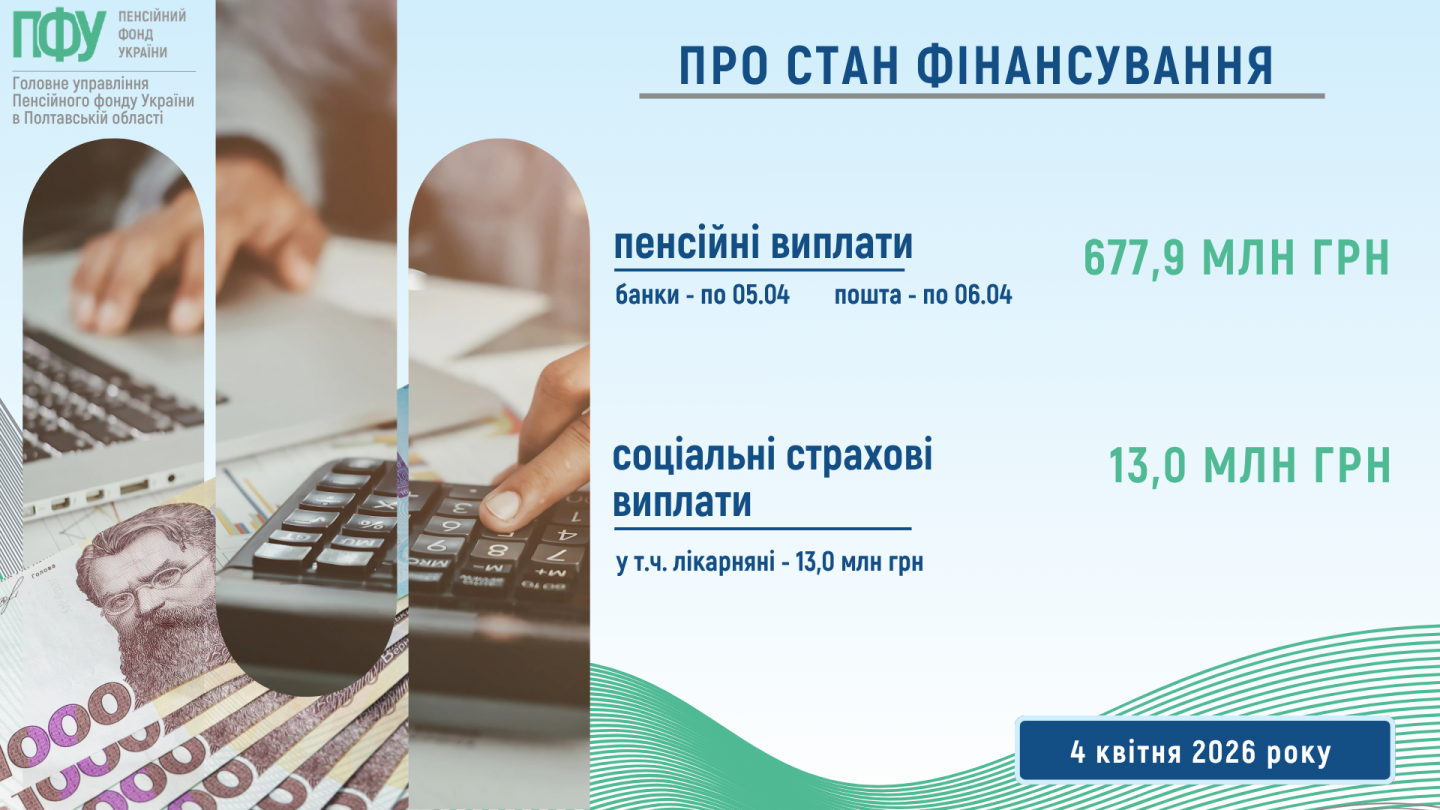 ПФУ ПЕНСІЙНИЙ ФОНД УКРАЇНИ

Головне управління Пенсійного фонду України в Полтавській області

ПРО СТАН ФІНАНСУВАННЯ

пенсійні виплати

банки - по 05.04 пошта - по 06.04

677,9 МЛН ГРН

соціальні страхові виплати

у т.ч. лікарняні - 13,0 млн грн

13,0 МЛН ГРН

4 квітня 2026 року